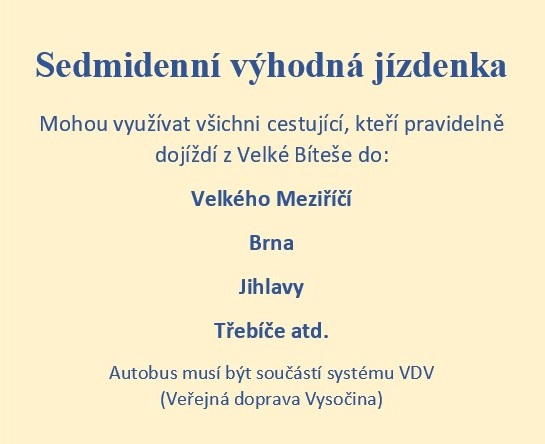 Sedmidenní výhodná jízdenka

Mohou využívat všichni cestující, kteří pravidelně dojíždí z Velké Bíteše do:

Velkého Meziříčí

Brna

Jihlavy

Třebíče atd.

Autobus musí být součástí systému VDV (Veřejná doprava Vysočina)